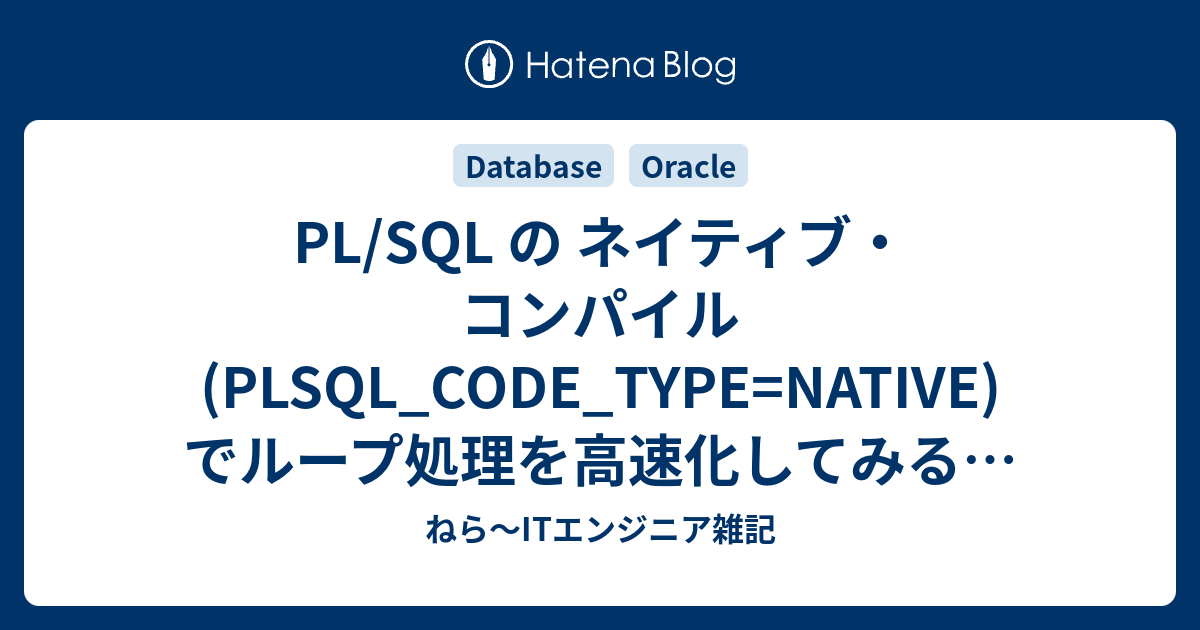 Hatena Blog

Database Oracle

PL/SQL の ネイティブ・コンパイル (PLSQL_CODE_TYPE=NATIVE) でループ処理を高速化してみる…

ねら～ITエンジニア雑記